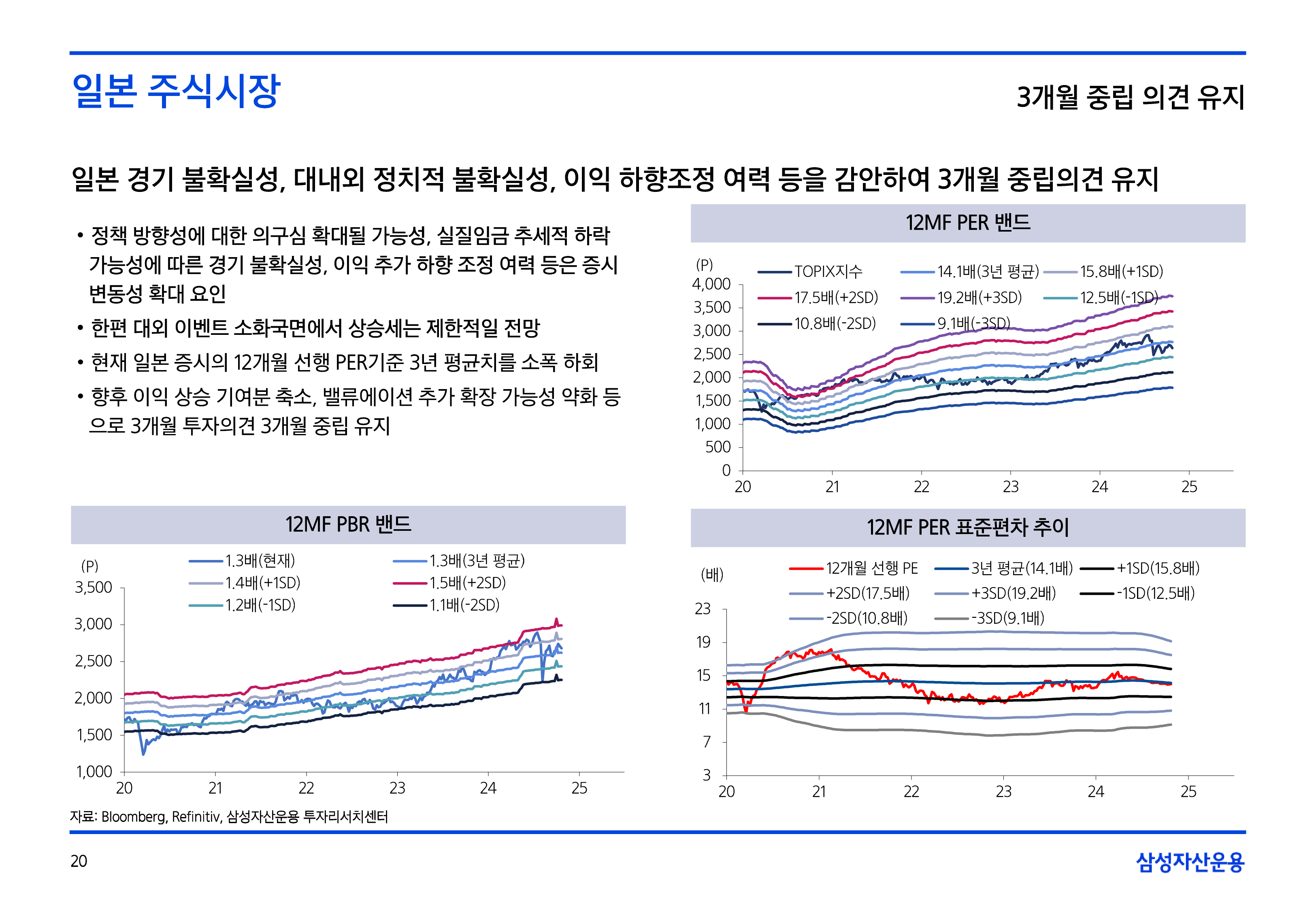 일본 주식시장

3개월 중립 의견 유지

일본 경기 불확실성, 대내외 정치적 불확실성, 이익 하향조정 여력 등을 감안하여 3개월 중립의견 유지

• 정책 방향성에 대한 의구심 확대될 가능성, 실질임금 추세적 하락 가능성에 따른 경기 불확실성, 이익 추가 하향 조정 여력 등은 증시 변동성 확대 요인

• 한편 대외 이벤트 소화국면에서 상승세는 제한적일 전망

• 현재 일본 증시의 12개월 선행 PER기준 3년 평균치를 소폭 하회

• 향후 이익 상승 기여분 축소, 밸류에이션 추가 확장 가능성 약화 등으로 3개월 투자의견 3개월 중립 유지

12MF PER 밴드

(P)
TOPIX지수 14.1배(3년 평균) 15.8배(+1SD)
17.5배(+2SD) 19.2배(+3SD) 12.5배(-1SD)
10.8배(-2SD) 9.1배(-3SD)

4,000
3,500
3,000
2,500
2,000
1,500
1,000
500
0
20 21 22 23 24 25

12MF PBR 밴드

(P)
1.3배(현재) 1.3배(3년 평균)
1.4배(+1SD) 1.5배(+2SD)
1.2배(-1SD) 1.1배(-2SD)

3,500
3,000
2,500
2,000
1,500
1,000
20 21 22 23 24 25

12MF PER 표준편차 추이

(배)
12개월 선행 PE 3년 평균(14.1배) +1SD(15.8배)
+2SD(17.5배) +3SD(19.2배) -1SD(12.5배)
-2SD(10.8배) -3SD(9.1배)

23
19
15
11
7
3
20 21 22 23 24 25

자료: Bloomberg, Refinitiv, 삼성자산운용 투자리서치센터

20

삼성자산운용